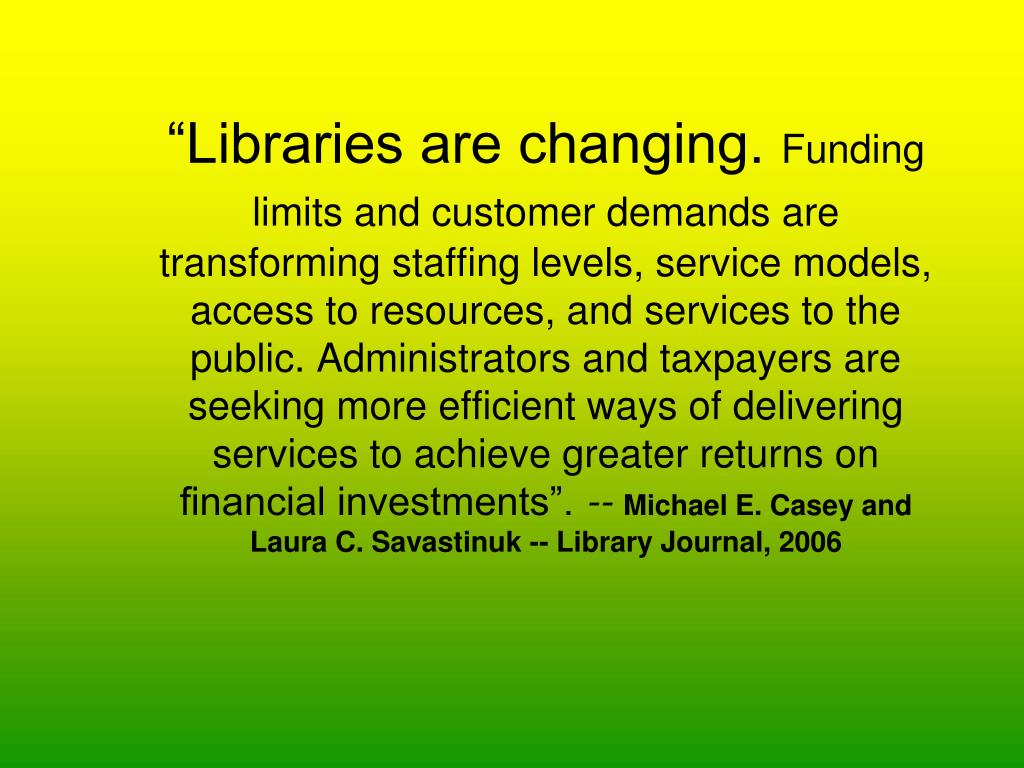 “Libraries are changing. Funding limits and customer demands are transforming staffing levels, service models, access to resources, and services to the public. Administrators and taxpayers are seeking more efficient ways of delivering services to achieve greater returns on financial investments”. -- Michael E. Casey and Laura C. Savastinuk -- Library Journal, 2006